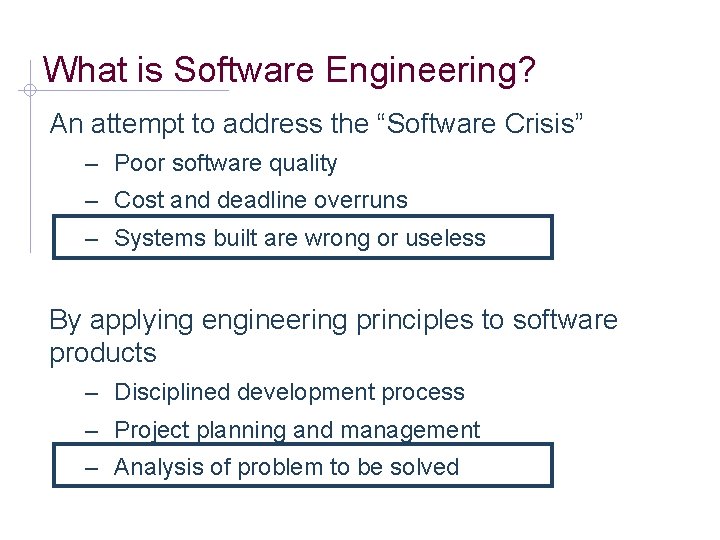 What is Software Engineering?

An attempt to address the “Software Crisis”

– Poor software quality
– Cost and deadline overruns
– Systems built are wrong or useless

By applying engineering principles to software products

– Disciplined development process
– Project planning and management
– Analysis of problem to be solved